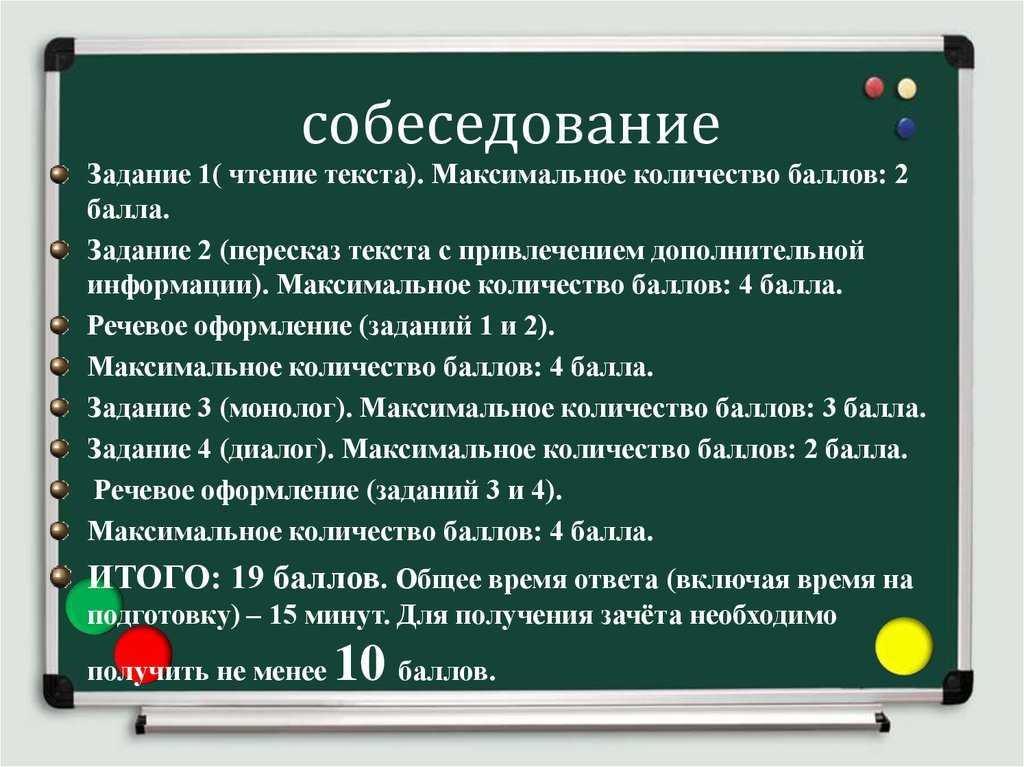 собеседование

Задание 1( чтение текста). Максимальное количество баллов: 2 балла.

Задание 2 (пересказ текста с привлечением дополнительной информации). Максимальное количество баллов: 4 балла.

Речевое оформление (заданий 1 и 2).

Максимальное количество баллов: 4 балла.

Задание 3 (монолог). Максимальное количество баллов: 3 балла.

Задание 4 (диалог). Максимальное количество баллов: 2 балла.

Речевое оформление (заданий 3 и 4).

Максимальное количество баллов: 4 балла.

ИТОГО: 19 баллов. Общее время ответа (включая время на подготовку) – 15 минут. Для получения зачёта необходимо получить не менее 10 баллов.